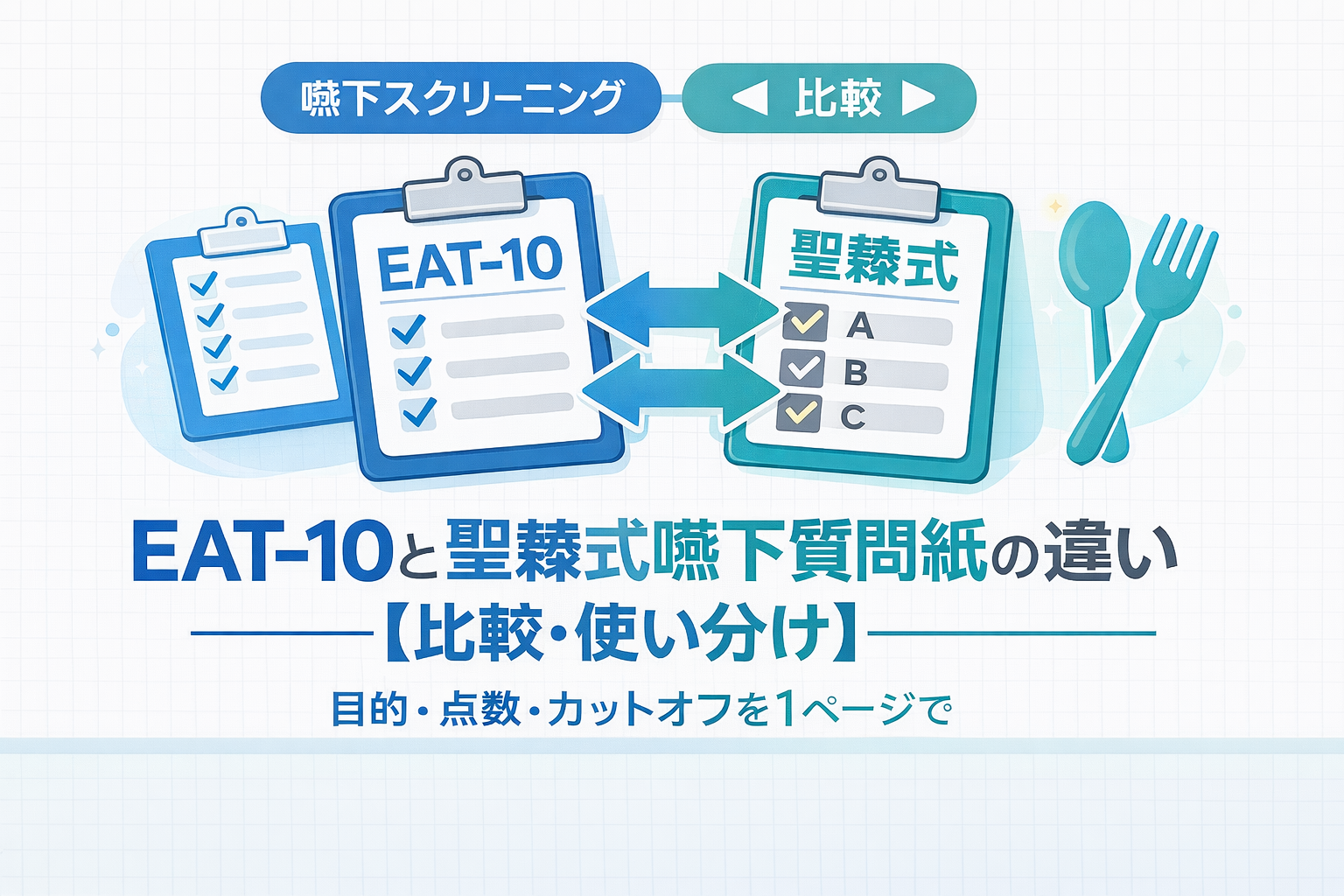 嚥下スクリーニング

◀ 比較 ▶

EAT-10

聖隷式

A

B

C

EAT-10と聖隷式嚥下質問紙の違い

【比較・使い分け】

目的・点数・カットオフを1ページで